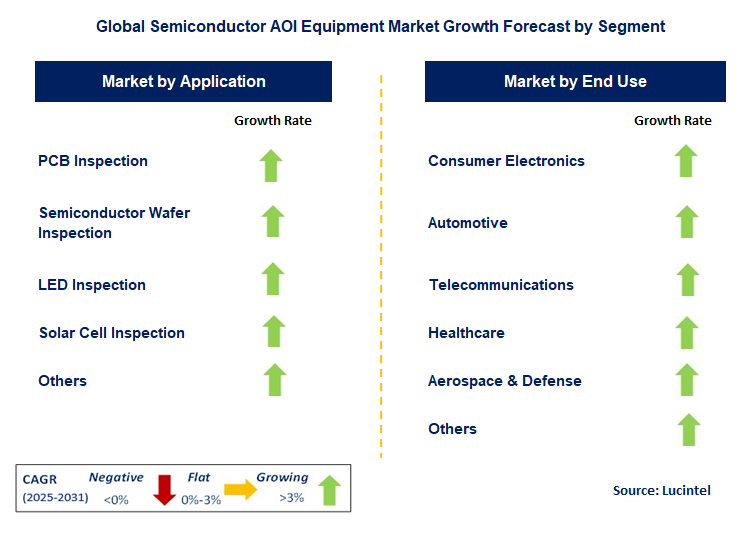 Global Semiconductor AOI Equipment Market Growth Forecast by Segment

Market by Application

Growth Rate

PCB Inspection

Semiconductor Wafer Inspection

LED Inspection

Solar Cell Inspection

Others

Market by End Use

Growth Rate

Consumer Electronics

Automotive

Telecommunications

Healthcare

Aerospace & Defense

Others

CAGR (2025-2031) Negative <0% Flat 0%-3% Growing >3%

Source: Lucintel